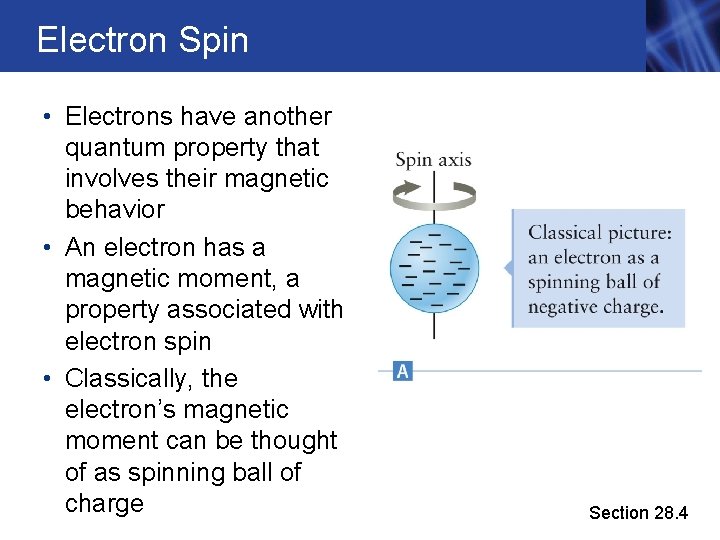 Electron Spin

• Electrons have another quantum property that involves their magnetic behavior
• An electron has a magnetic moment, a property associated with electron spin
• Classically, the electron's magnetic moment can be thought of as spinning ball of charge

Spin axis

Classical picture: an electron as a spinning ball of negative charge.

A

Section 28.4